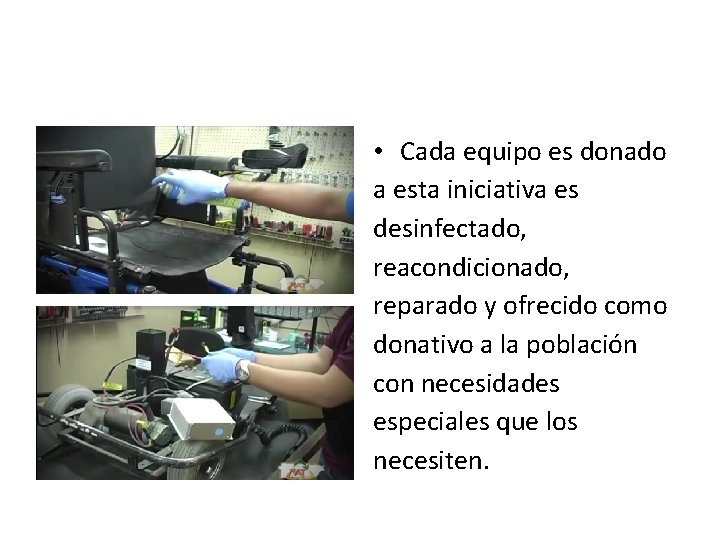 • Cada equipo es donado a esta iniciativa es desinfectado, reacondicionado, reparado y ofrecido como donativo a la población con necesidades especiales que los necesiten.